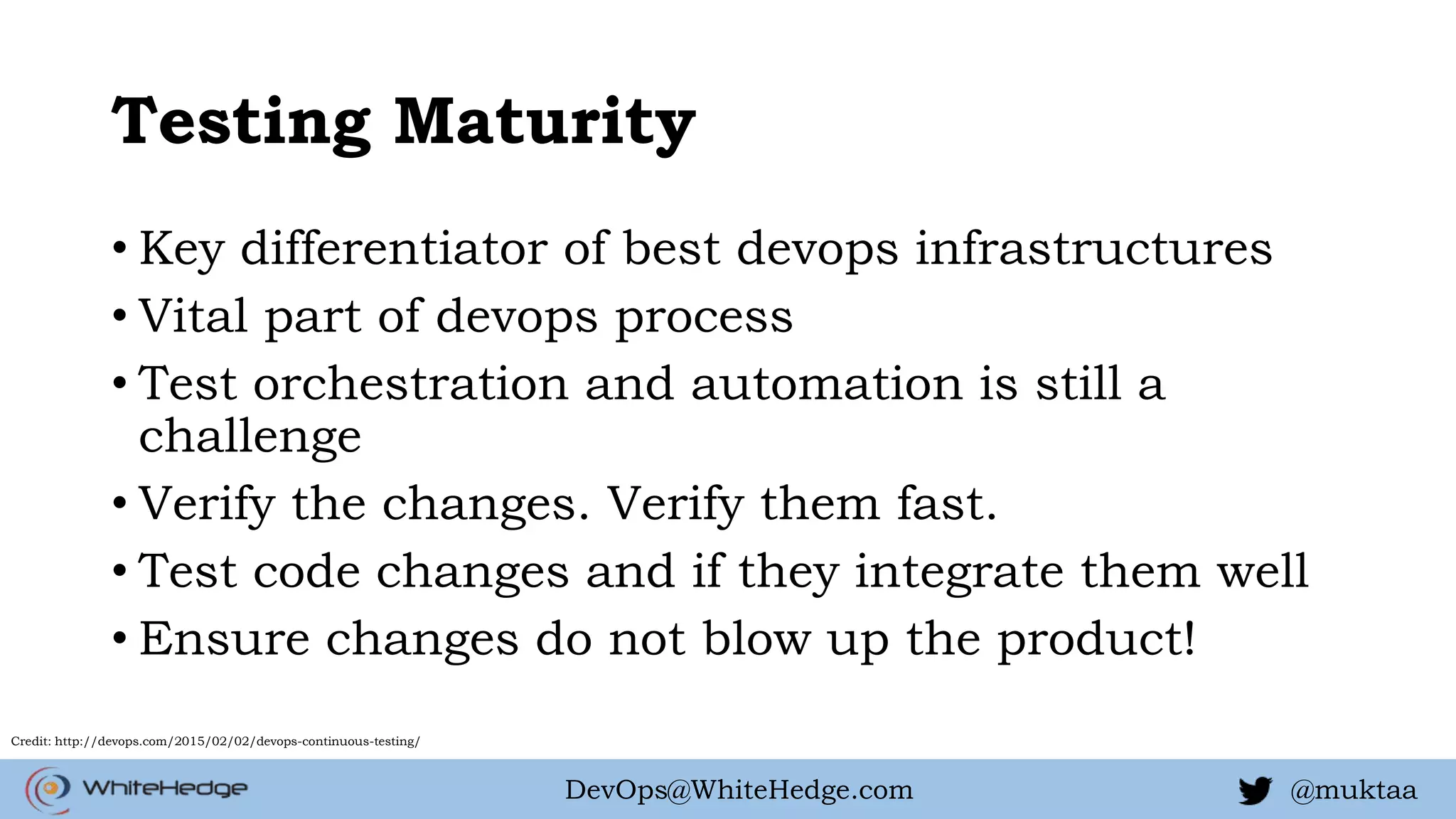 Testing Maturity

• Key differentiator of best devops infrastructures
• Vital part of devops process
• Test orchestration and automation is still a challenge
• Verify the changes. Verify them fast.
• Test code changes and if they integrate them well
• Ensure changes do not blow up the product!

Credit: http://devops.com/2015/02/02/devops-continuous-testing/

WhiteHedge DevOps@WhiteHedge.com @muktaa